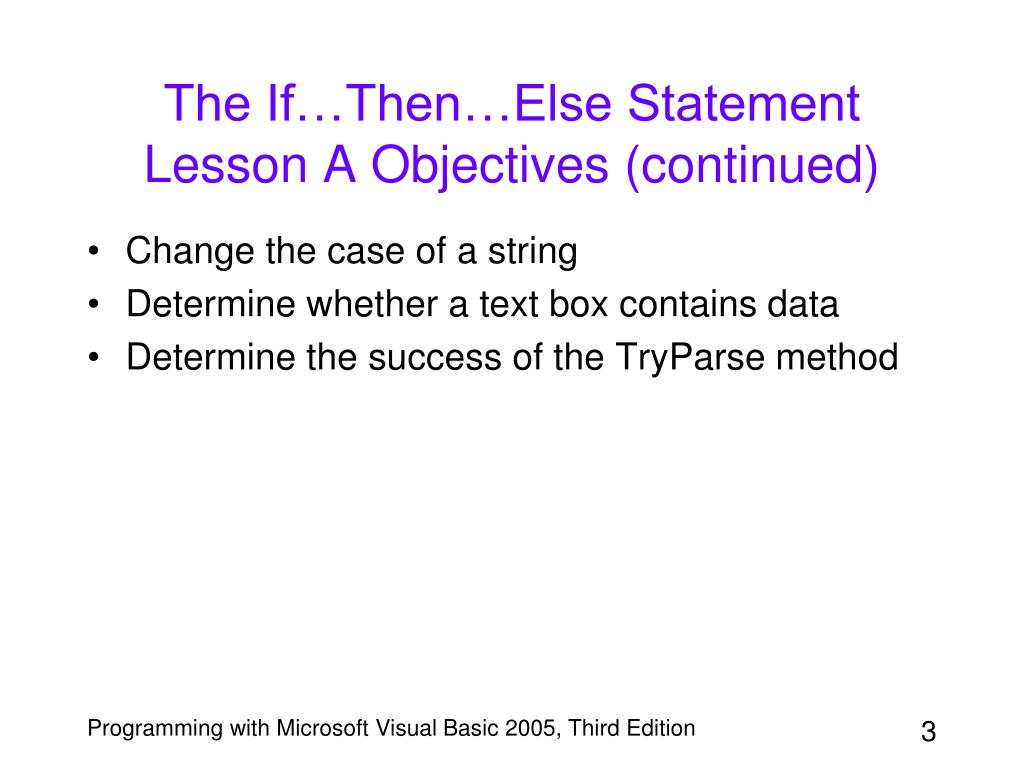 The If…Then…Else Statement
Lesson A Objectives (continued)

• Change the case of a string
• Determine whether a text box contains data
• Determine the success of the TryParse method

Programming with Microsoft Visual Basic 2005, Third Edition

3